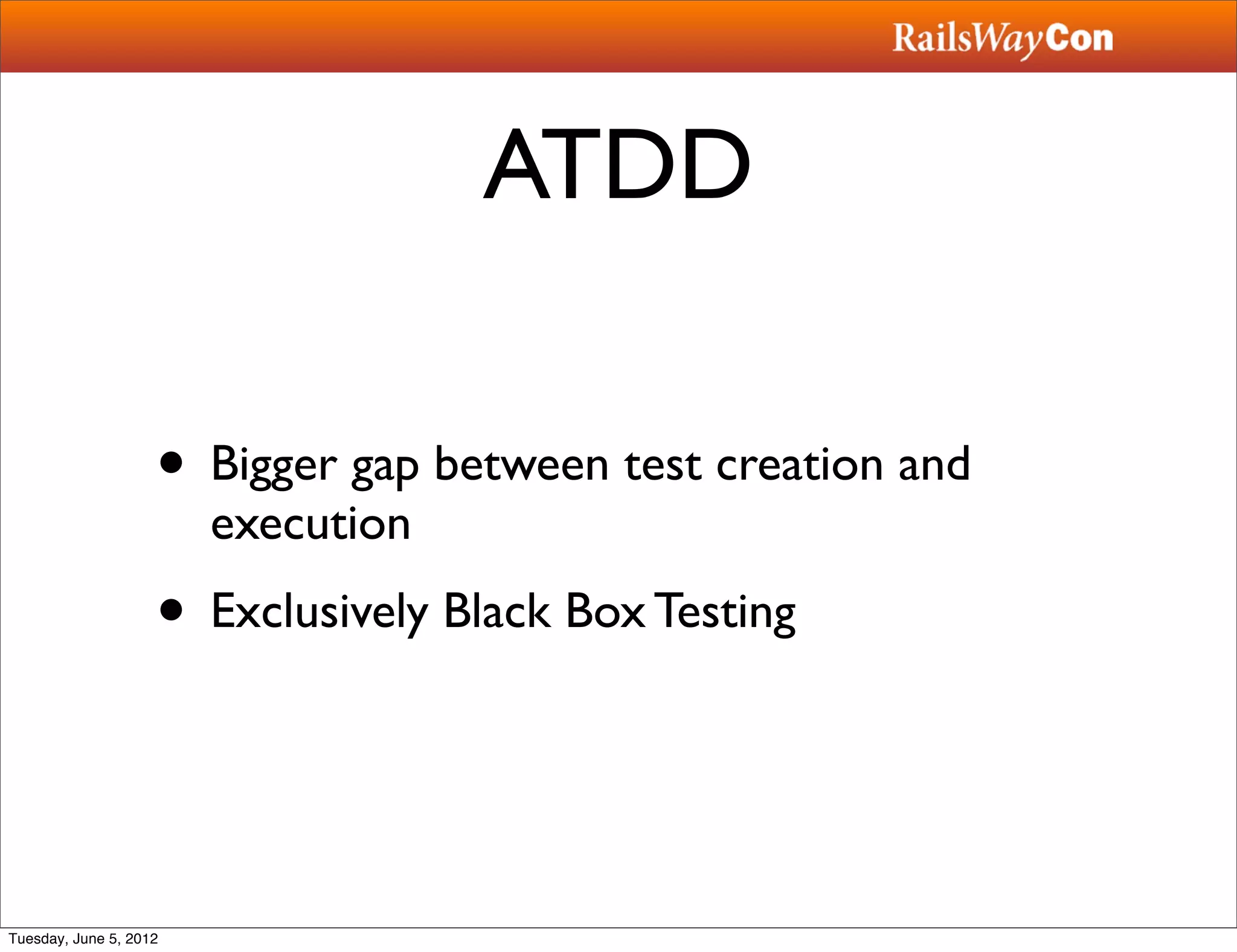 RailsWayCon

ATDD

• Bigger gap between test creation and execution

• Exclusively Black Box Testing

Tuesday, June 5, 2012